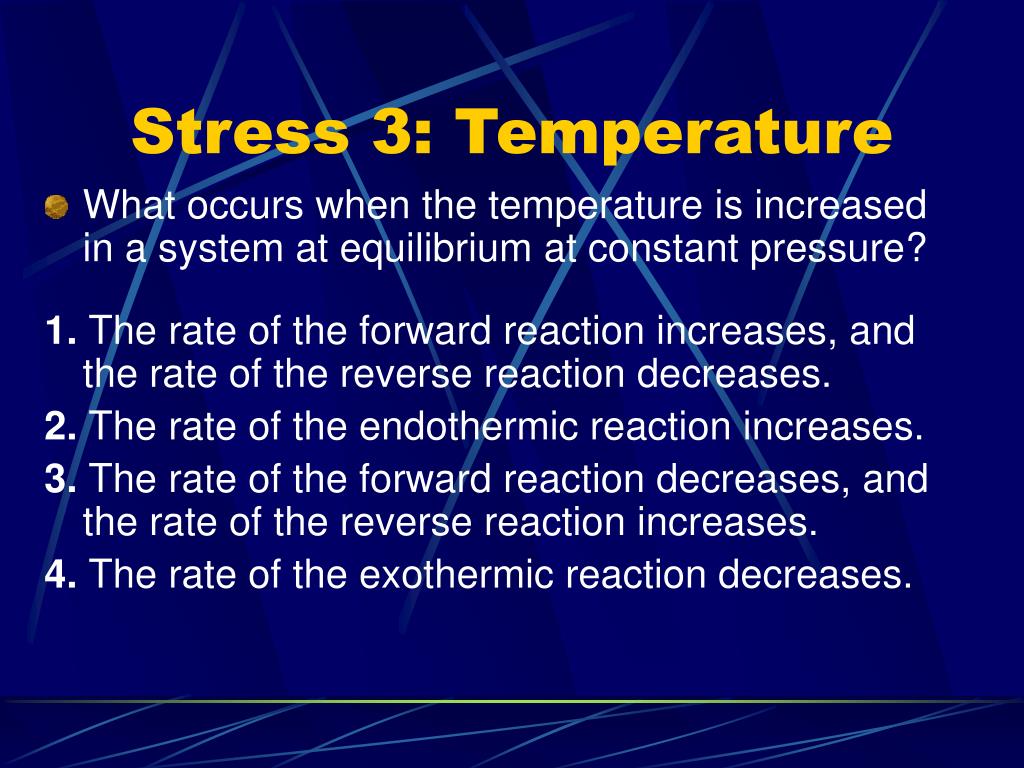 Stress 3: Temperature

What occurs when the temperature is increased in a system at equilibrium at constant pressure?

1. The rate of the forward reaction increases, and the rate of the reverse reaction decreases.
2. The rate of the endothermic reaction increases.
3. The rate of the forward reaction decreases, and the rate of the reverse reaction increases.
4. The rate of the exothermic reaction decreases.